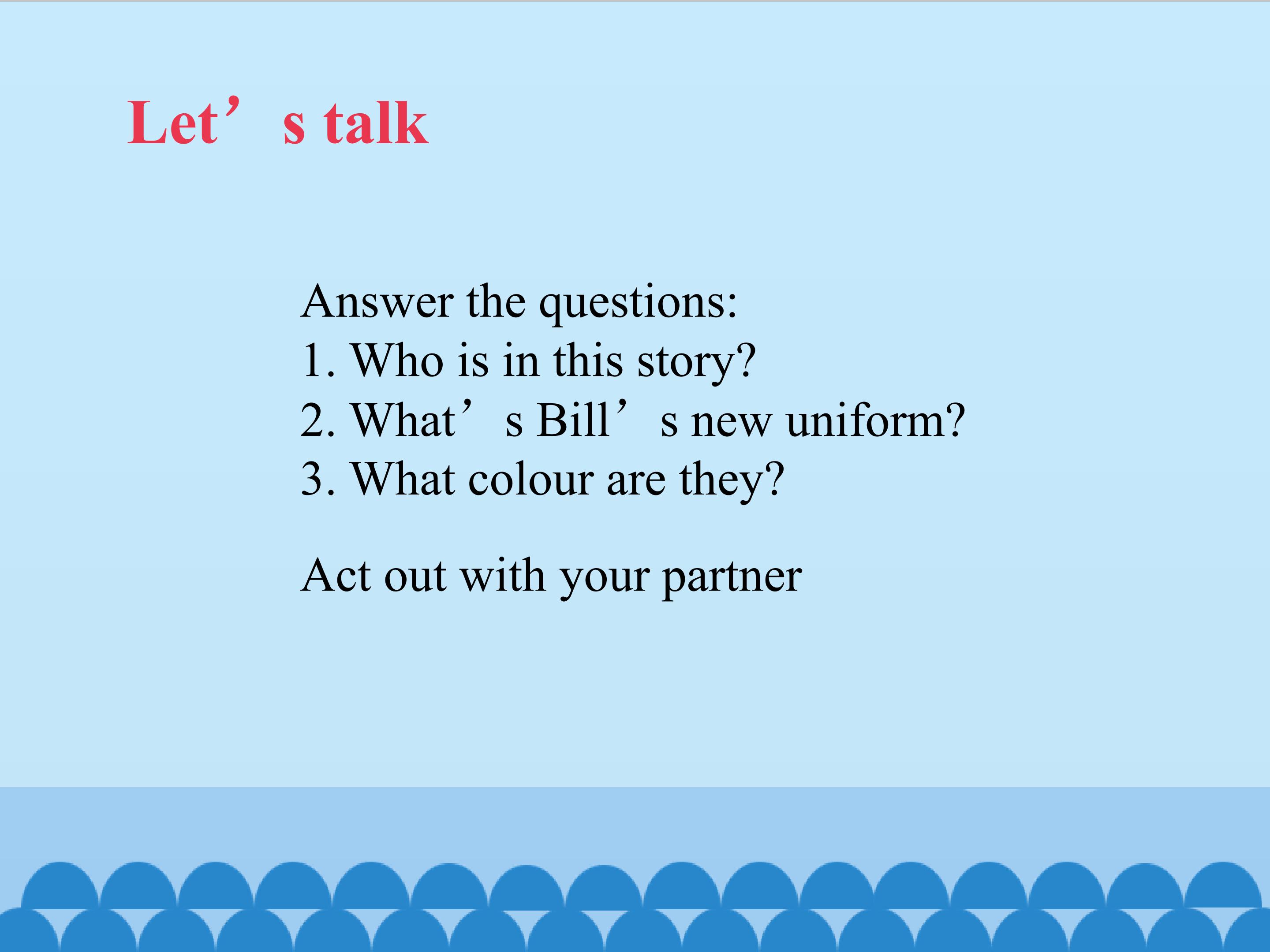 Let's talk

Answer the questions:
1. Who is in this story?
2. What's Bill's new uniform?
3. What colour are they?

Act out with your partner